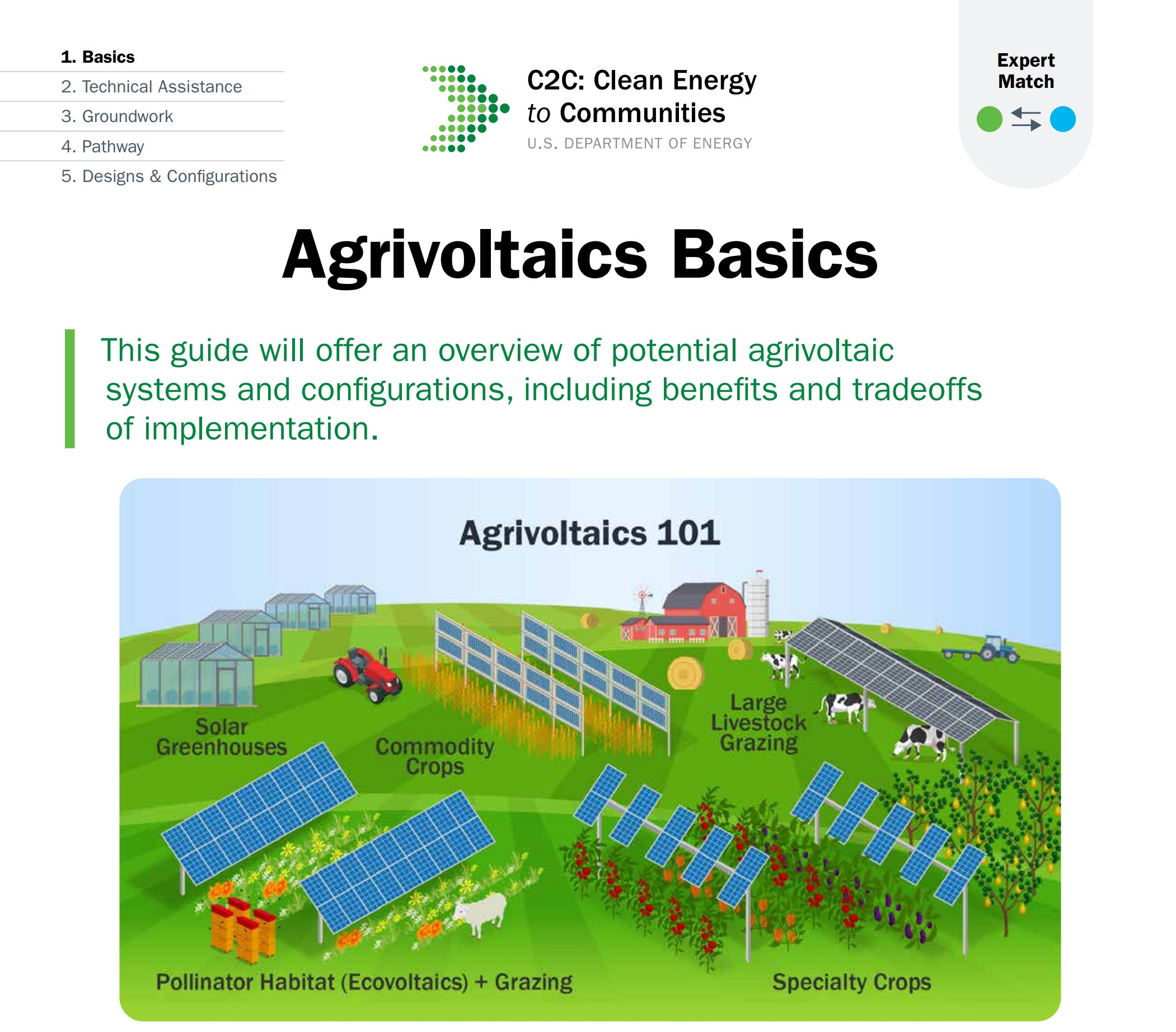 1. Basics
2. Technical Assistance
3. Groundwork
4. Pathway
5. Designs & Configurations

C2C: Clean Energy to Communities
U.S. DEPARTMENT OF ENERGY

Expert Match

Agrivoltaics Basics

This guide will offer an overview of potential agrivoltaic systems and configurations, including benefits and tradeoffs of implementation.

Agrivoltaics 101

Solar Greenhouses

Commodity Crops

Large Livestock Grazing

Pollinator Habitat (Ecovoltaics) + Grazing

Specialty Crops